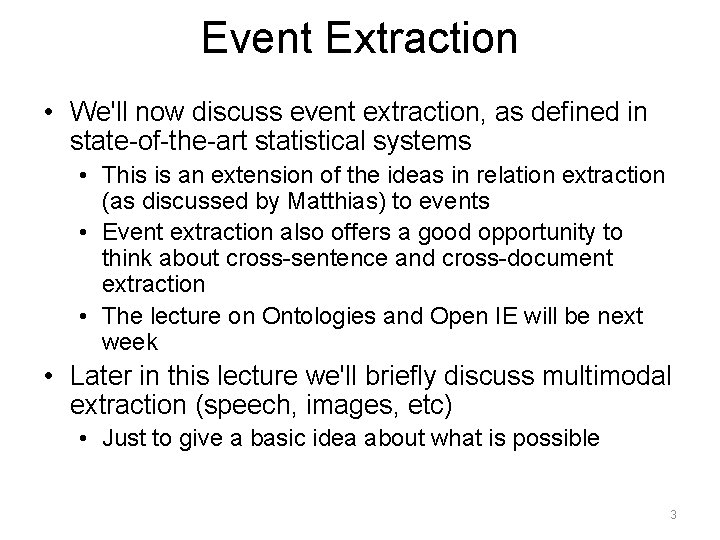 Event Extraction

• We'll now discuss event extraction, as defined in state-of-the-art statistical systems
  • This is an extension of the ideas in relation extraction (as discussed by Matthias) to events
  • Event extraction also offers a good opportunity to think about cross-sentence and cross-document extraction
  • The lecture on Ontologies and Open IE will be next week
• Later in this lecture we'll briefly discuss multimodal extraction (speech, images, etc)
  • Just to give a basic idea about what is possible

3